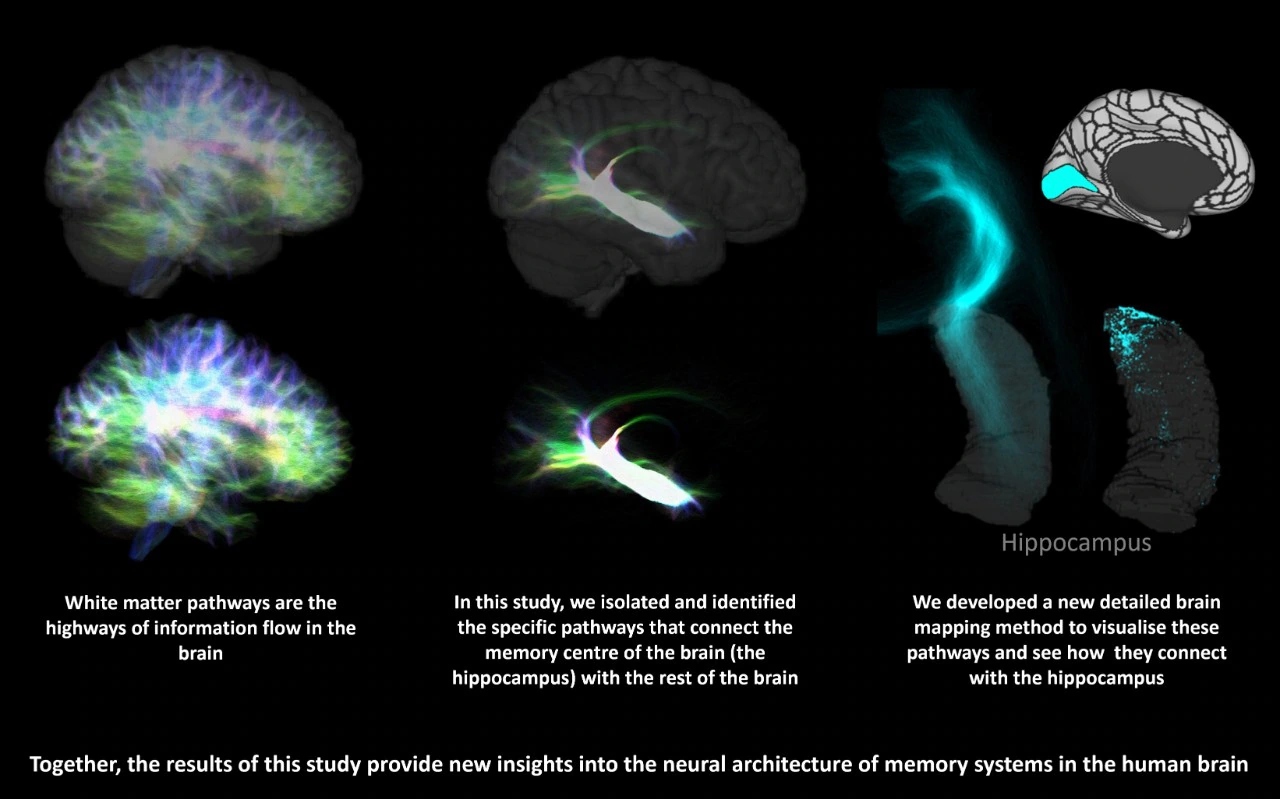 Hippocampus

White matter pathways are the highways of information flow in the brain

In this study, we isolated and identified the specific pathways that connect the memory centre of the brain (the hippocampus) with the rest of the brain

We developed a new detailed brain mapping method to visualise these pathways and see how they connect with the hippocampus

Together, the results of this study provide new insights into the neural architecture of memory systems in the human brain